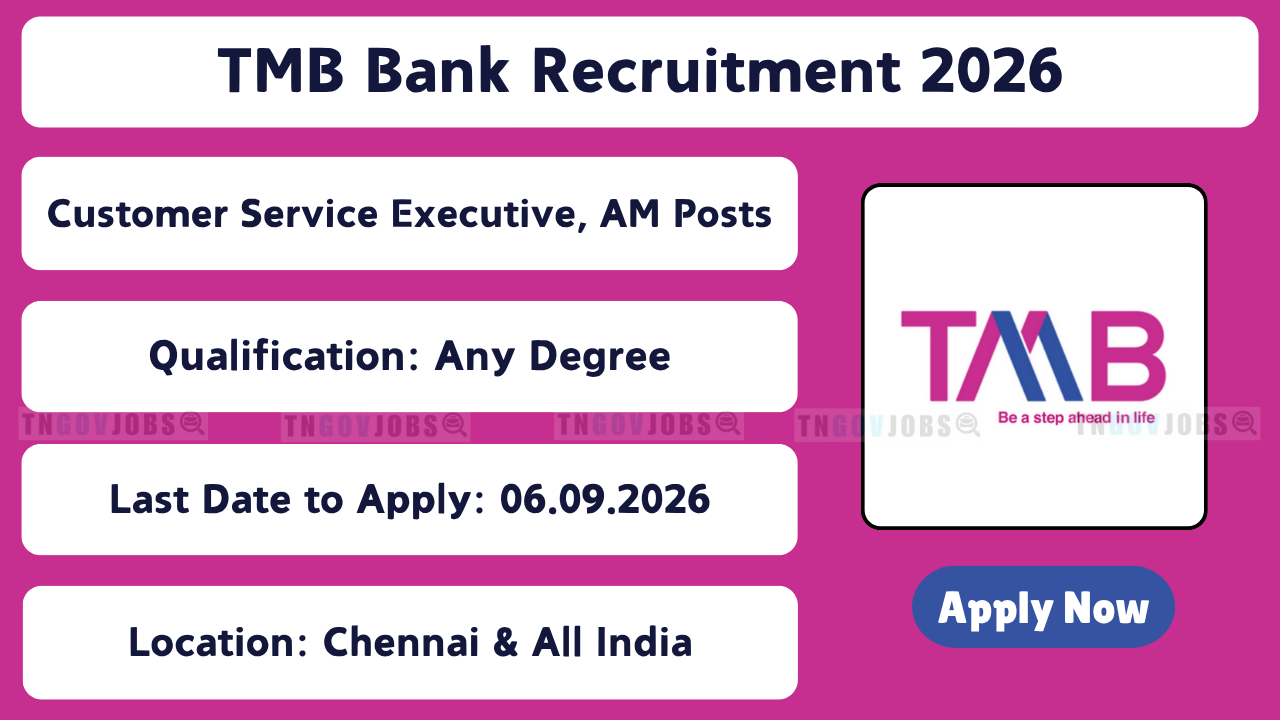 TMB Bank Recruitment 2026

Customer Service Executive, AM Posts

Qualification: Any Degree

TNGOVJOBS TNGOVJOBS TNGOVJOBS TNGOVJOBS TNGOVJOBS

Last Date to Apply: 06.09.2026

Location: Chennai & All India

TMB
Be a step ahead in life

Apply Now